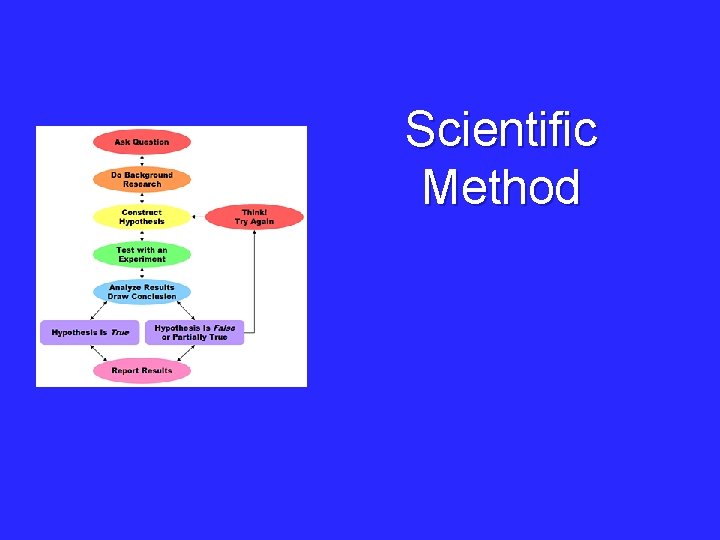 Ask Question

Do Background Research

Construct Hypothesis

Think! Try Again

Test with an Experiment

Analyze Results Draw Conclusion

Hypothesis is True

Hypothesis is False or Partially True

Report Results

Scientific Method